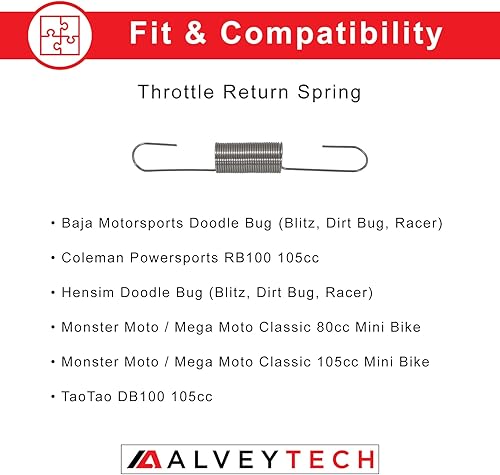 Fit & Compatibility

Throttle Return Spring

• Baja Motorsports Doodle Bug (Blitz, Dirt Bug, Racer)

• Coleman Powersports RB100 105cc

• Hensim Doodle Bug (Blitz, Dirt Bug, Racer)

• Monster Moto / Mega Moto Classic 80cc Mini Bike

• Monster Moto / Mega Moto Classic 105cc Mini Bike

• TaoTao DB100 105cc

ALVEYTECH